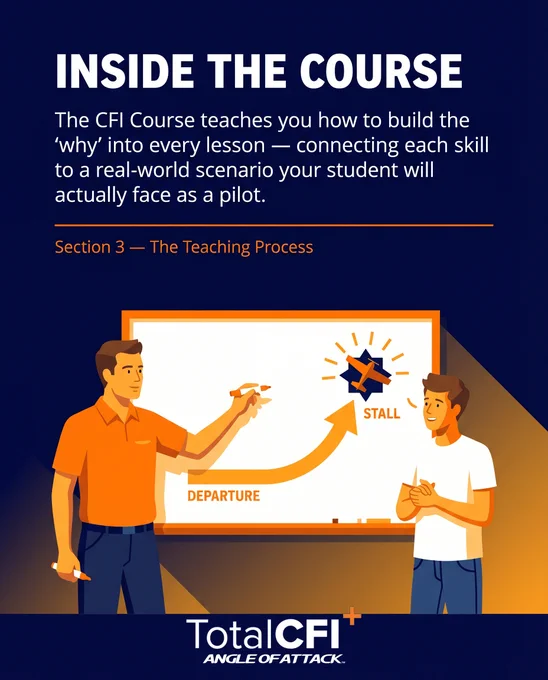 INSIDE THE COURSE

The CFI Course teaches you how to build the 'why' into every lesson — connecting each skill to a real-world scenario your student will actually face as a pilot.

Section 3 — The Teaching Process

STALL

DEPARTURE

TotalCFI+
ANGLE OF ATTACK